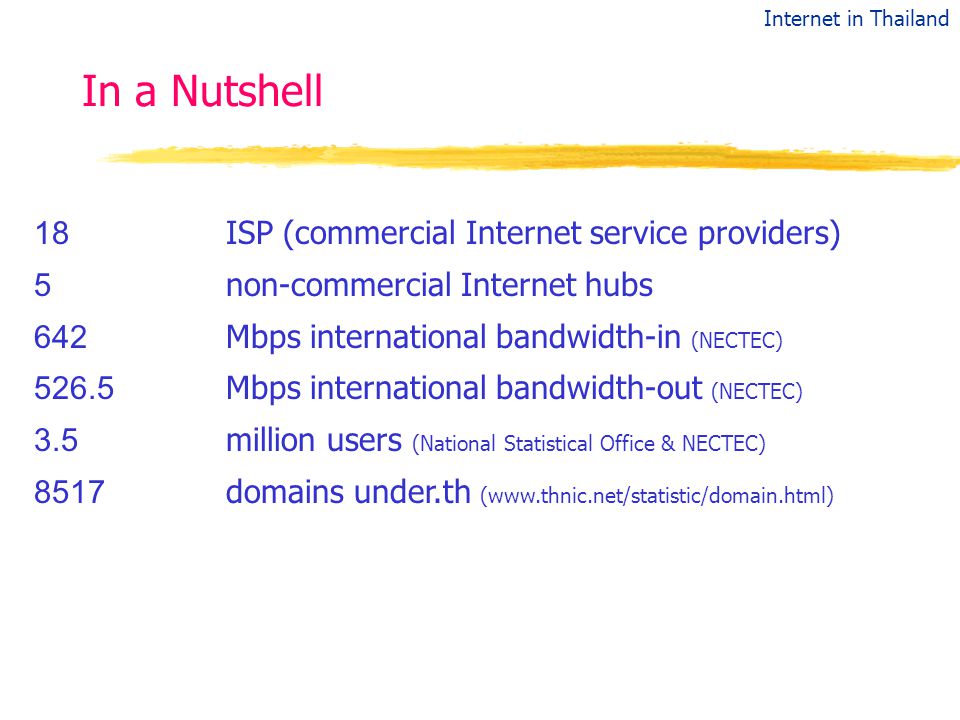 Internet in Thailand

In a Nutshell

18 ISP (commercial Internet service providers)
5 non-commercial Internet hubs
642 Mbps international bandwidth-in (NECTEC)
526.5 Mbps international bandwidth-out (NECTEC)
3.5 million users (National Statistical Office & NECTEC)
8517 domains under.th (www.thnic.net/statistic/domain.html)